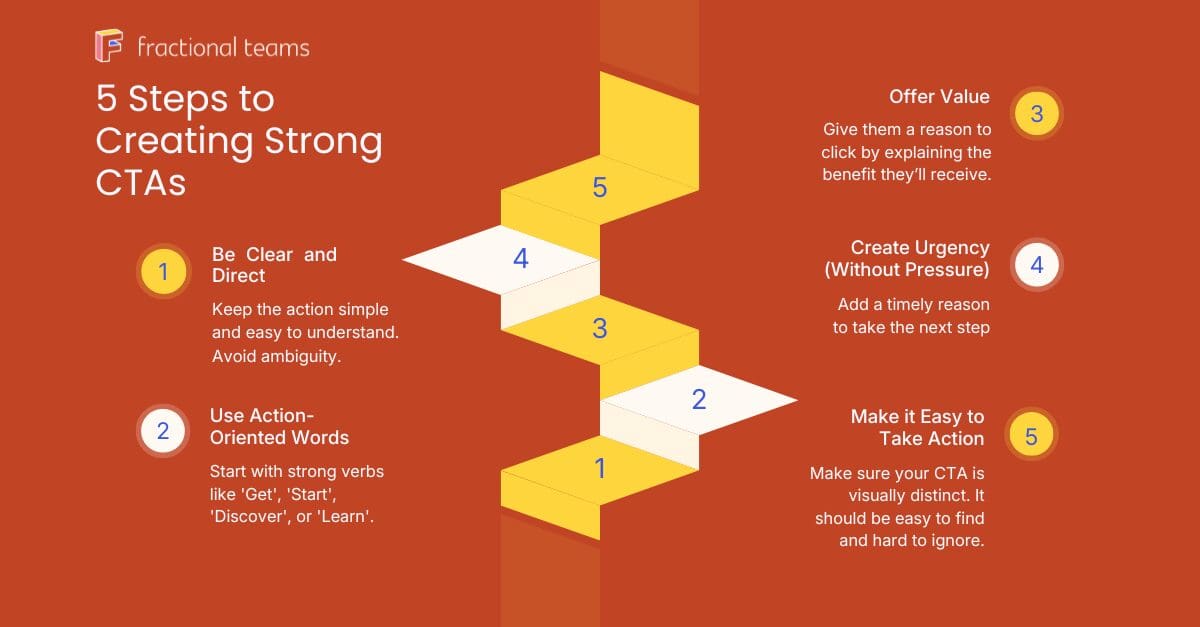 fractional teams

5 Steps to Creating Strong CTAs

1 Be Clear and Direct

Keep the action simple and easy to understand. Avoid ambiguity.

2 Use Action-Oriented Words

Start with strong verbs like 'Get', 'Start', 'Discover', or 'Learn'.

5
4
3
2
1

Offer Value 3

Give them a reason to click by explaining the benefit they'll receive.

Create Urgency (Without Pressure) 4

Add a timely reason to take the next step

Make it Easy to Take Action 5

Make sure your CTA is visually distinct. It should be easy to find and hard to ignore.